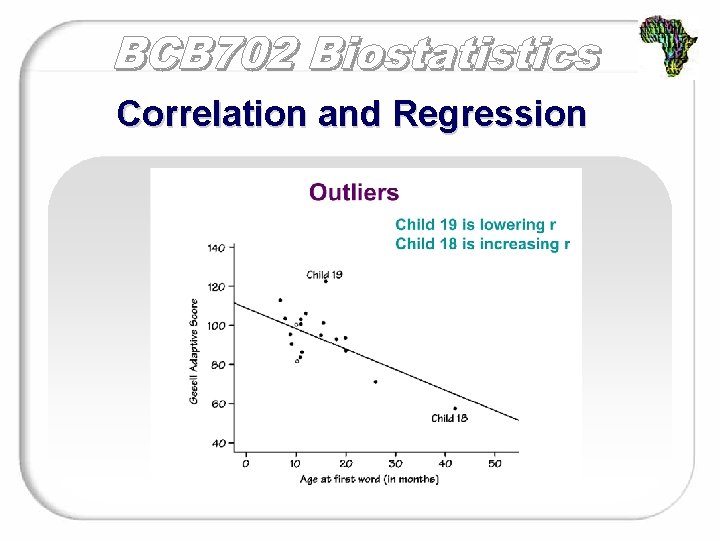 BCB702 Biostatistics

Correlation and Regression

Outliers

Child 19 is lowering r
Child 18 is increasing r

140
120
100
80
60
40

Gesell Adaptive Score

Child 19

Child 18

0
10
20
30
40
50

Age at first word (in months)